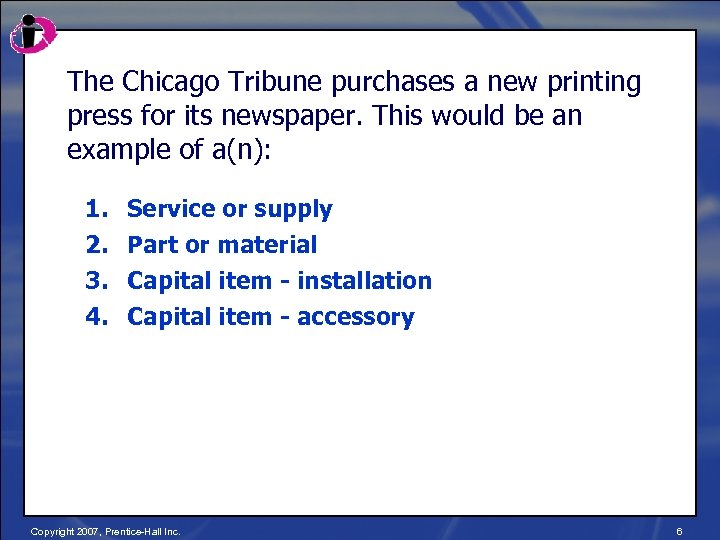 The Chicago Tribune purchases a new printing press for its newspaper. This would be an example of a(n):

1. Service or supply
2. Part or material
3. Capital item - installation
4. Capital item - accessory

Copyright 2007, Prentice-Hall Inc.

6